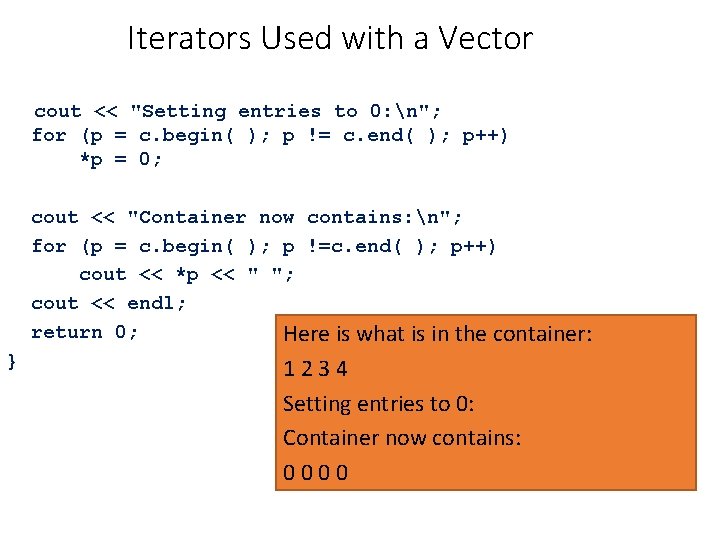 Iterators Used with a Vector

cout << "Setting entries to 0:\n";
for (p = c.begin( ); p != c.end( ); p++)
*p = 0;

cout << "Container now contains:\n";
for (p = c.begin( ); p !=c.end( ); p++)
cout << *p << " ";
cout << endl;
return 0;
}

Here is what is in the container:

1 2 3 4

Setting entries to 0:

Container now contains:

0 0 0 0